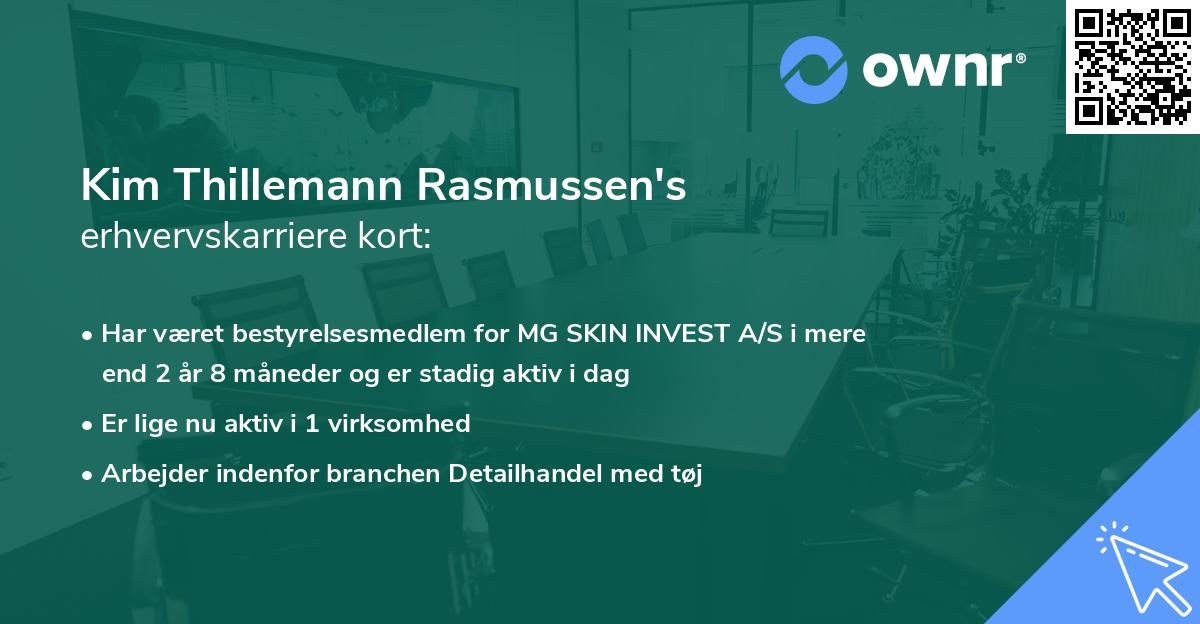 ownr®

Kim Thillemann Rasmussen's
erhvervskarriere kort:

• Har været bestyrelsesmedlem for MG SKIN INVEST A/S i mere end 2 år 8 måneder og er stadig aktiv i dag

• Er lige nu aktiv i 1 virksomhed

• Arbejder indenfor branchen Detailhandel med tøj